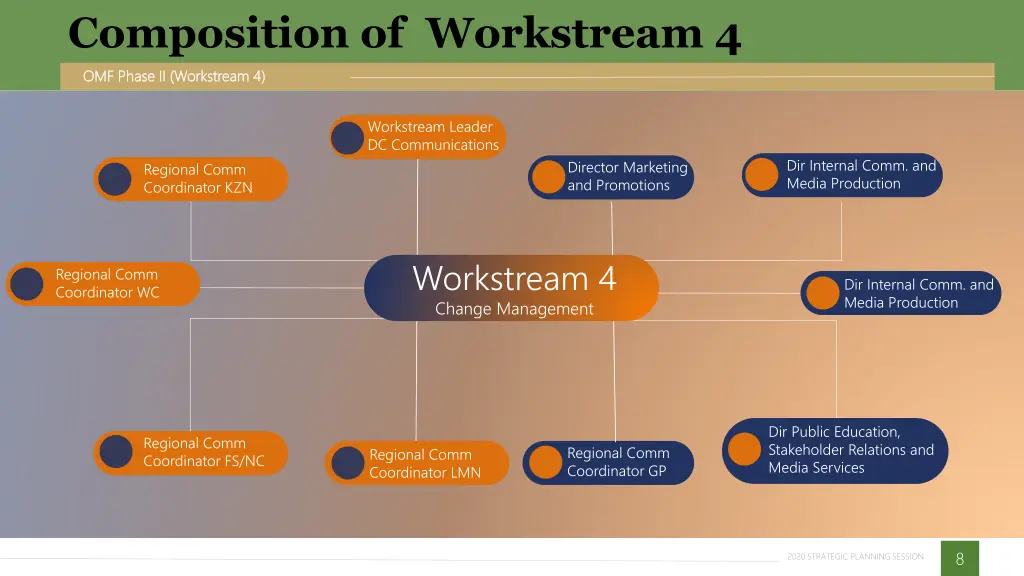 Composition of Workstream 4

OMF Phase II (Workstream 4)

Workstream Leader DC Communications

Regional Comm Coordinator KZN

Director Marketing and Promotions

Dir Internal Comm. and Media Production

Regional Comm Coordinator WC

Workstream 4
Change Management

Dir Internal Comm. and Media Production

Regional Comm Coordinator FS/NC

Regional Comm Coordinator LMN

Regional Comm Coordinator GP

Dir Public Education, Stakeholder Relations and Media Services

2020 STRATEGIC PLANNING SESSION

8